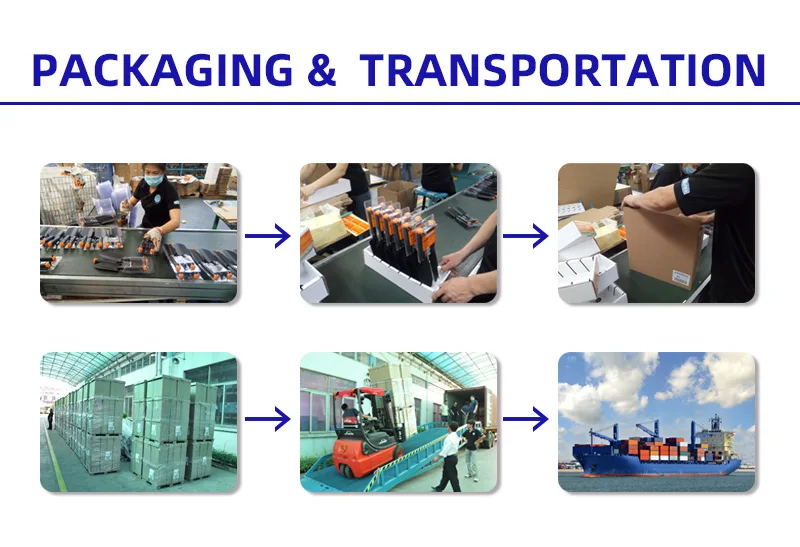 PACKAGING & TRANSPORTATION